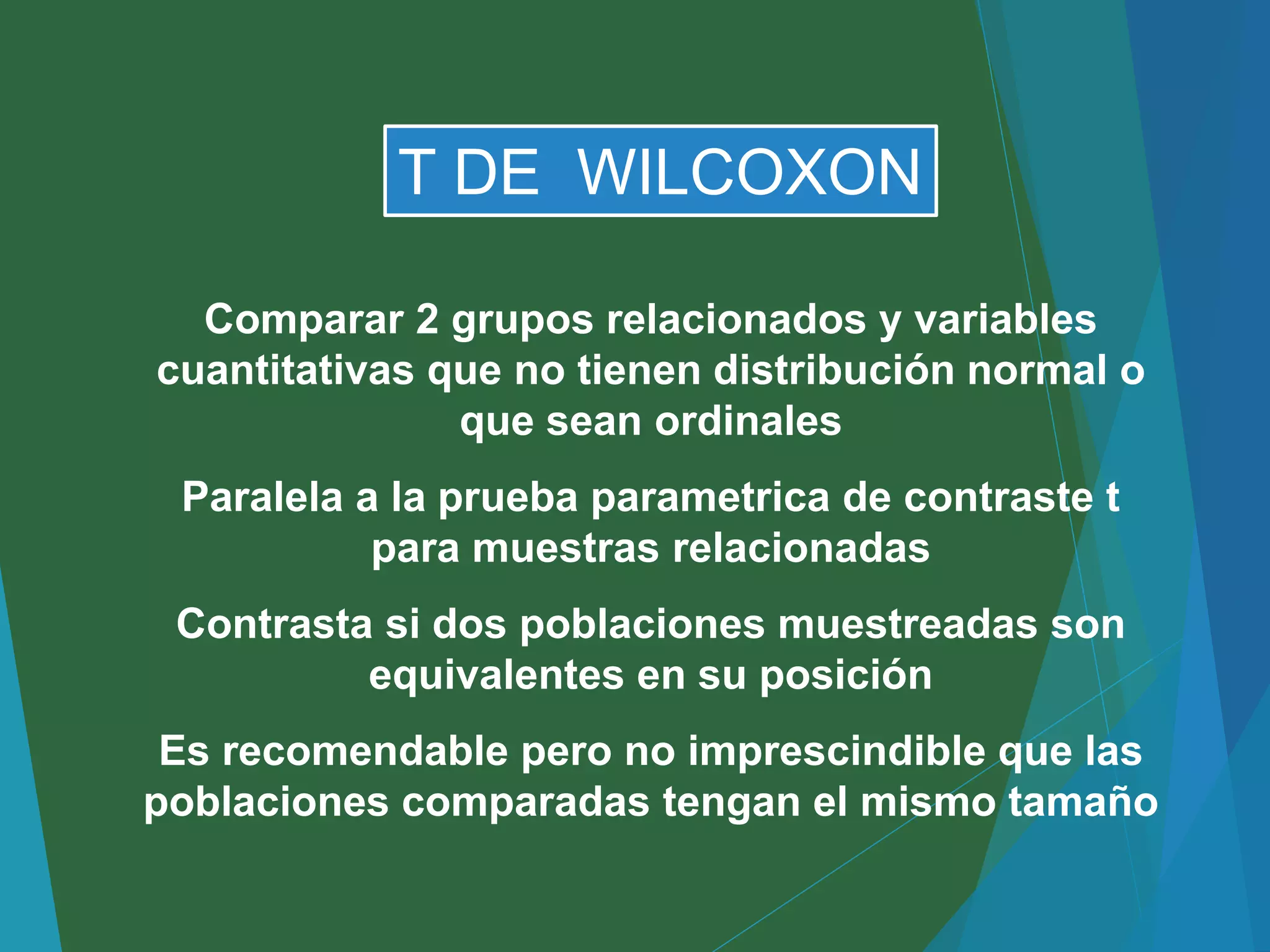 T DE WILCOXON

Comparar 2 grupos relacionados y variables cuantitativas que no tienen distribución normal o que sean ordinales

Paralela a la prueba parametrica de contraste t para muestras relacionadas

Contrasta si dos poblaciones muestreadas son equivalentes en su posición

Es recomendable pero no imprescindible que las poblaciones comparadas tengan el mismo tamaño